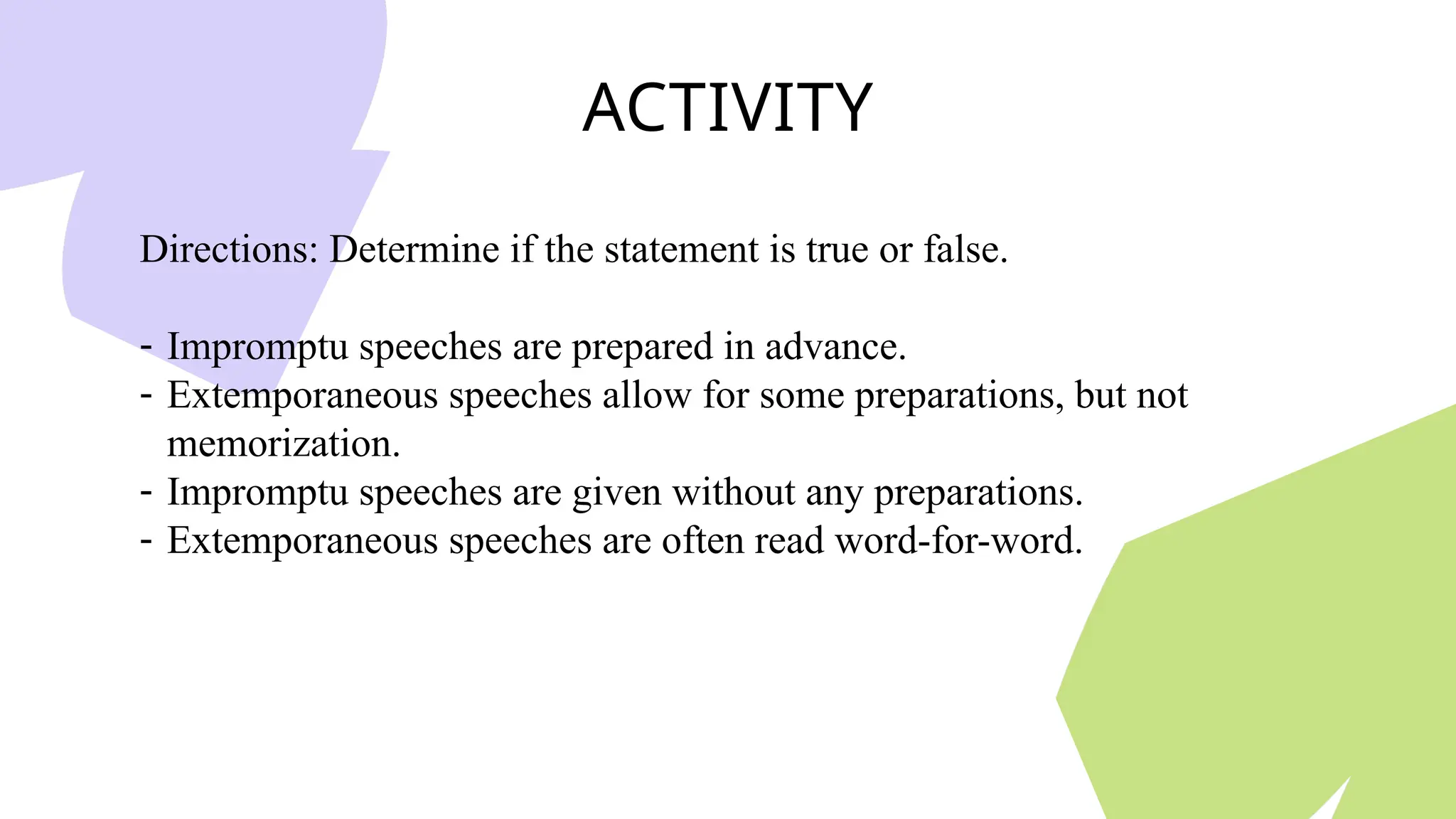 ACTIVITY

Directions: Determine if the statement is true or false.

- Impromptu speeches are prepared in advance.
- Extemporaneous speeches allow for some preparations, but not memorization.
- Impromptu speeches are given without any preparations.
- Extemporaneous speeches are often read word-for-word.